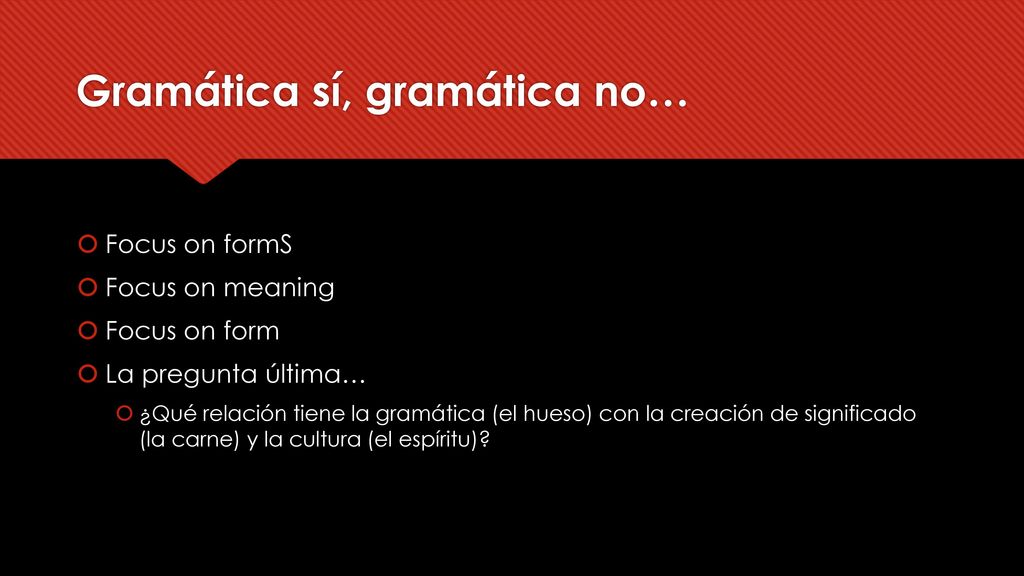 Gramática sí, gramática no…

Focus on formS

Focus on meaning

Focus on form

La pregunta última…

¿Qué relación tiene la gramática (el hueso) con la creación de significado (la carne) y la cultura (el espíritu)?